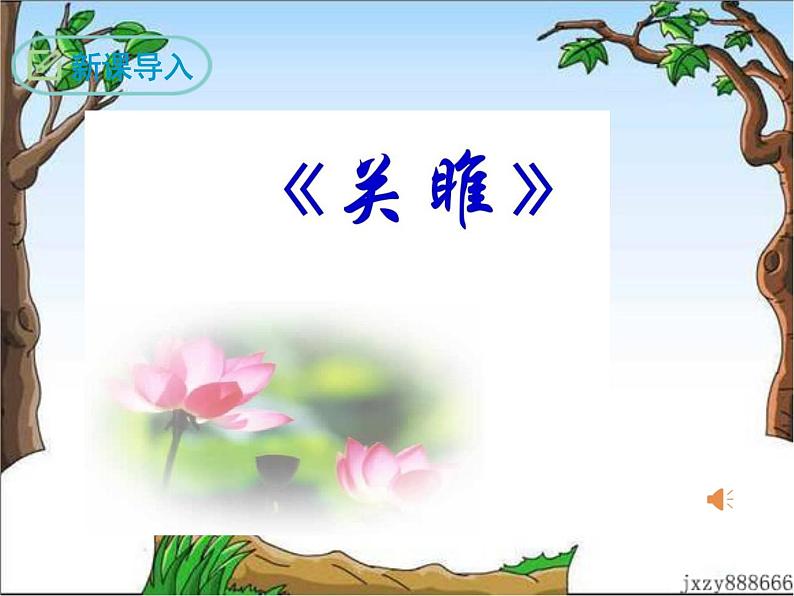 新课导入

《关雎》

jxzy888666